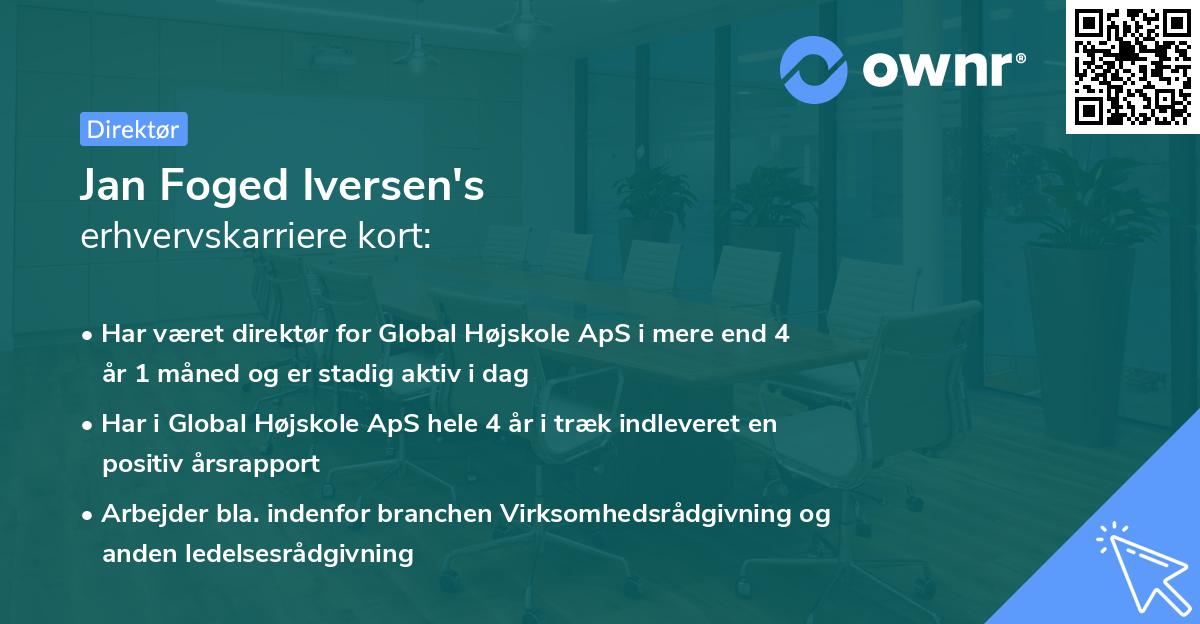 ownr®

Direktør

Jan Foged Iversen's
erhvervskarriere kort:

• Har været direktør for Global Højskole ApS i mere end 4 år 1 måned og er stadig aktiv i dag

• Har i Global Højskole ApS hele 4 år i træk indleveret en positiv årsrapport

• Arbejder bla. indenfor branchen Virksomhedsrådgivning og anden ledelsesrådgivning